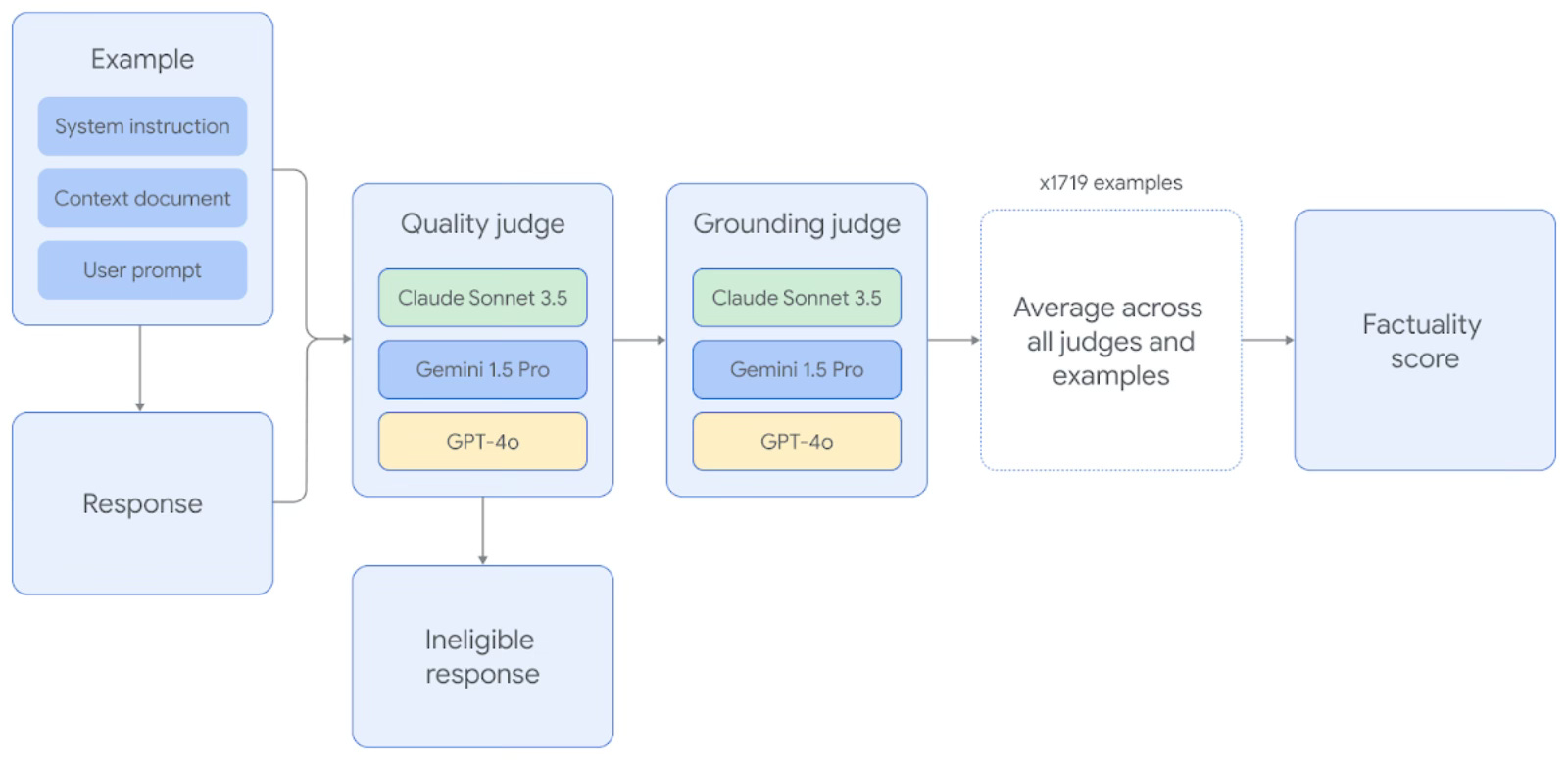 Example

System instruction

Context document

User prompt

Response

Quality judge

Claude Sonnet 3.5

Gemini 1.5 Pro

GPT-4o

Ineligible response

Grounding judge

Claude Sonnet 3.5

Gemini 1.5 Pro

GPT-4o

x1719 examples

Average across all judges and examples

Factuality score